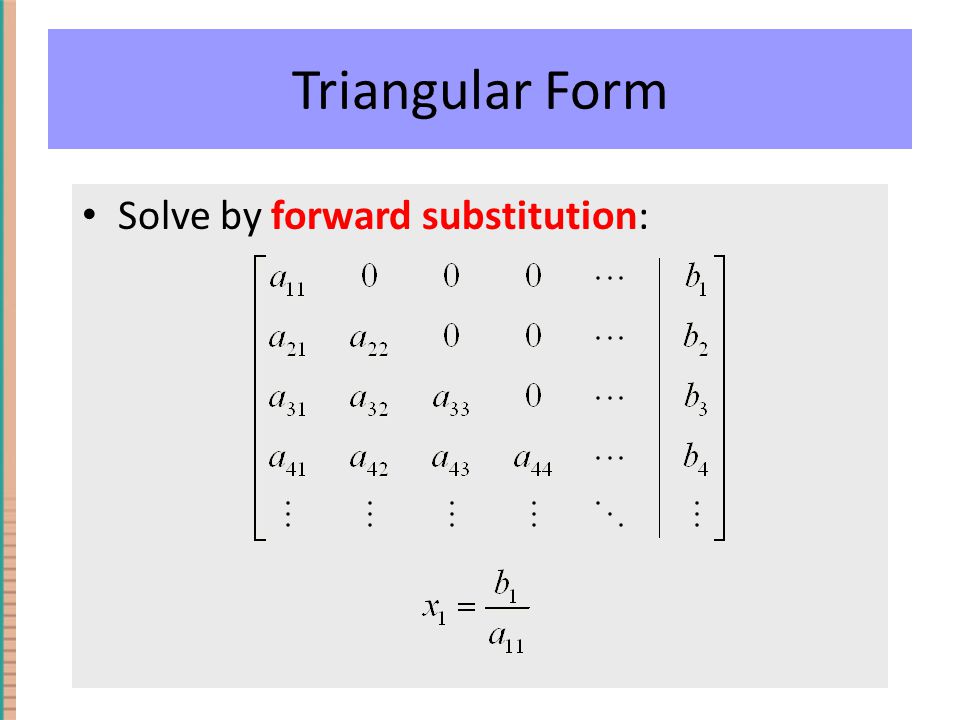 Triangular Form

• Solve by forward substitution:

$\left[\begin{array}{ccccc|c} a_{11} & 0 & 0 & 0 & \cdots & b_1 \\ a_{21} & a_{22} & 0 & 0 & \cdots & b_2 \\ a_{31} & a_{32} & a_{33} & 0 & \cdots & b_3 \\ a_{41} & a_{42} & a_{43} & a_{44} & \cdots & b_4 \\ \vdots & \vdots & \vdots & \vdots & \ddots & \vdots \end{array}\right]$

$x_1 = \frac{b_1}{a_{11}}$